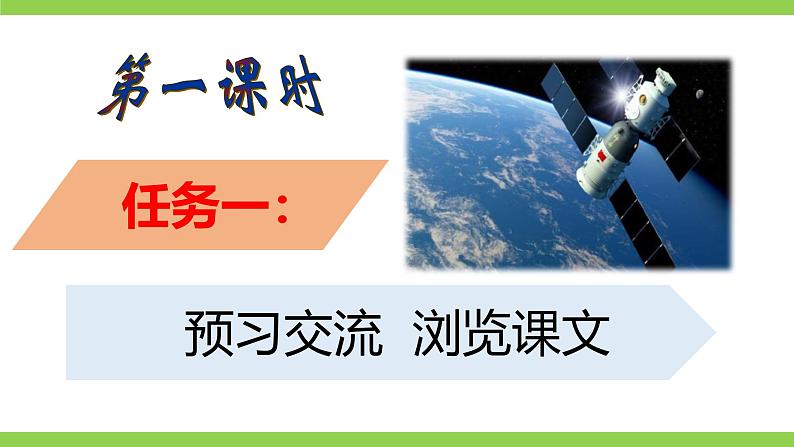 第一课时

任务一：

预习交流 浏览课文